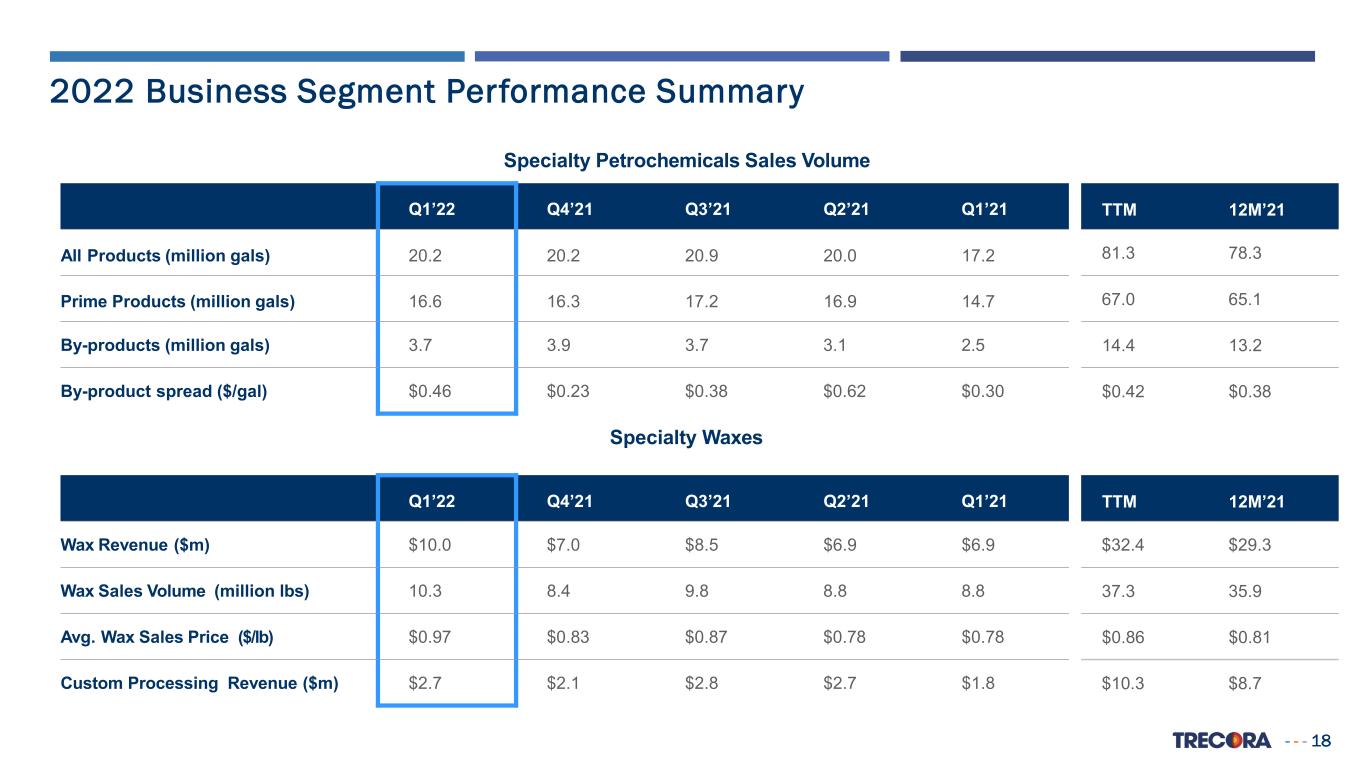 2022 Business Segment Performance Summary

Specialty Petrochemicals Sales Volume

| | Q1'22 | Q4'21 | Q3'21 | Q2'21 | Q1'21 | TTM | 12M'21 |
|---|---|---|---|---|---|---|---|
| All Products (million gals) | 20.2 | 20.2 | 20.9 | 20.0 | 17.2 | 81.3 | 78.3 |
| Prime Products (million gals) | 16.6 | 16.3 | 17.2 | 16.9 | 14.7 | 67.0 | 65.1 |
| By-products (million gals) | 3.7 | 3.9 | 3.7 | 3.1 | 2.5 | 14.4 | 13.2 |
| By-product spread ($/gal) | $0.46 | $0.23 | $0.38 | $0.62 | $0.30 | $0.42 | $0.38 |

Specialty Waxes

| | Q1'22 | Q4'21 | Q3'21 | Q2'21 | Q1'21 | TTM | 12M'21 |
|---|---|---|---|---|---|---|---|
| Wax Revenue ($m) | $10.0 | $7.0 | $8.5 | $6.9 | $6.9 | $32.4 | $29.3 |
| Wax Sales Volume (million lbs) | 10.3 | 8.4 | 9.8 | 8.8 | 8.8 | 37.3 | 35.9 |
| Avg. Wax Sales Price ($/lb) | $0.97 | $0.83 | $0.87 | $0.78 | $0.78 | $0.86 | $0.81 |
| Custom Processing Revenue ($m) | $2.7 | $2.1 | $2.8 | $2.7 | $1.8 | $10.3 | $8.7 |

TRECORA 18